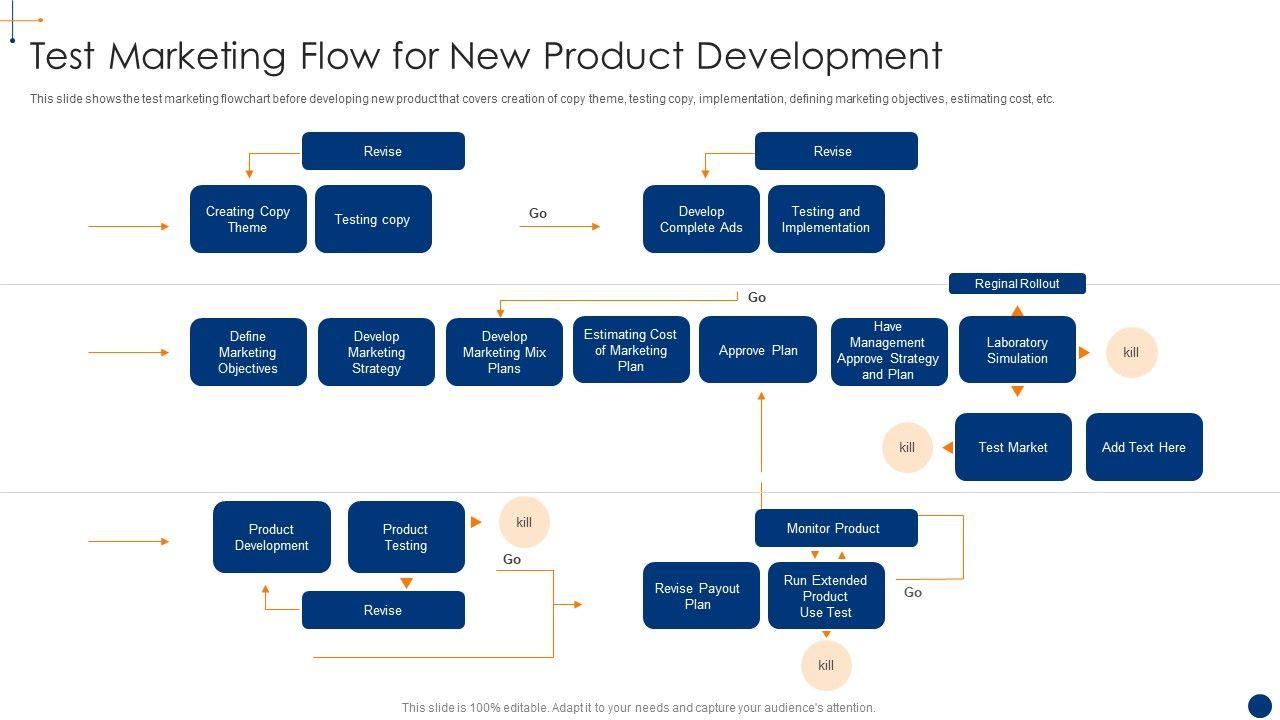 Test Marketing Flow for New Product Development

This slide shows the test marketing flowchart before developing new product that covers creation of copy theme, testing copy, implementation, defining marketing objectives, estimating cost, etc.

Revise

Creating Copy Theme

Testing copy

Go

Revise

Develop Complete Ads

Testing and Implementation

Go

Reginal Rollout

Define Marketing Objectives

Develop Marketing Strategy

Develop Marketing Mix Plans

Estimating Cost of Marketing Plan

Approve Plan

Have Management Approve Strategy and Plan

Laboratory Simulation

kill

kill

Test Market

Add Text Here

Product Development

Product Testing

kill

Go

Revise

Monitor Product

Revise Payout Plan

Run Extended Product Use Test

Go

kill

This slide is 100% editable. Adapt it to your needs and capture your audience's attention.